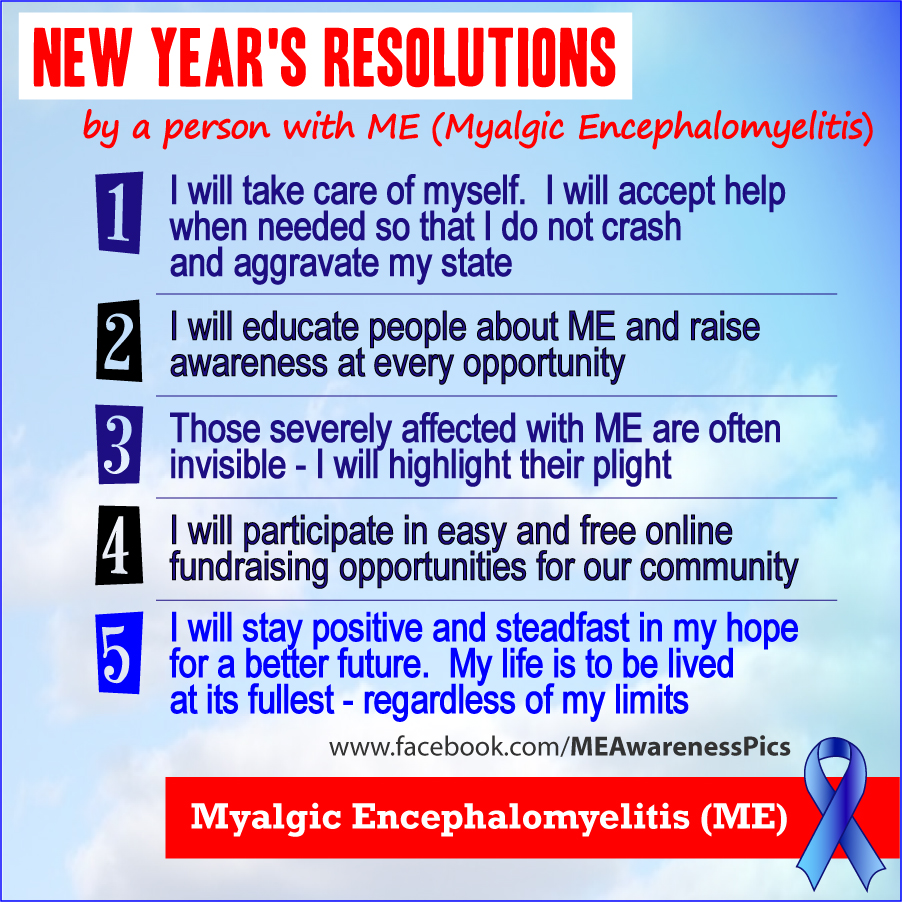 NEW YEAR'S RESOLUTIONS

by a person with ME (Myalgic Encephalomyelitis)

1 I will take care of myself. I will accept help when needed so that I do not crash and aggravate my state

2 I will educate people about ME and raise awareness at every opportunity

3 Those severely affected with ME are often invisible - I will highlight their plight

4 I will participate in easy and free online fundraising opportunities for our community

5 I will stay positive and steadfast in my hope for a better future. My life is to be lived at its fullest - regardless of my limits

www.facebook.com/MEAwarenessPics

Myalgic Encephalomyelitis (ME)